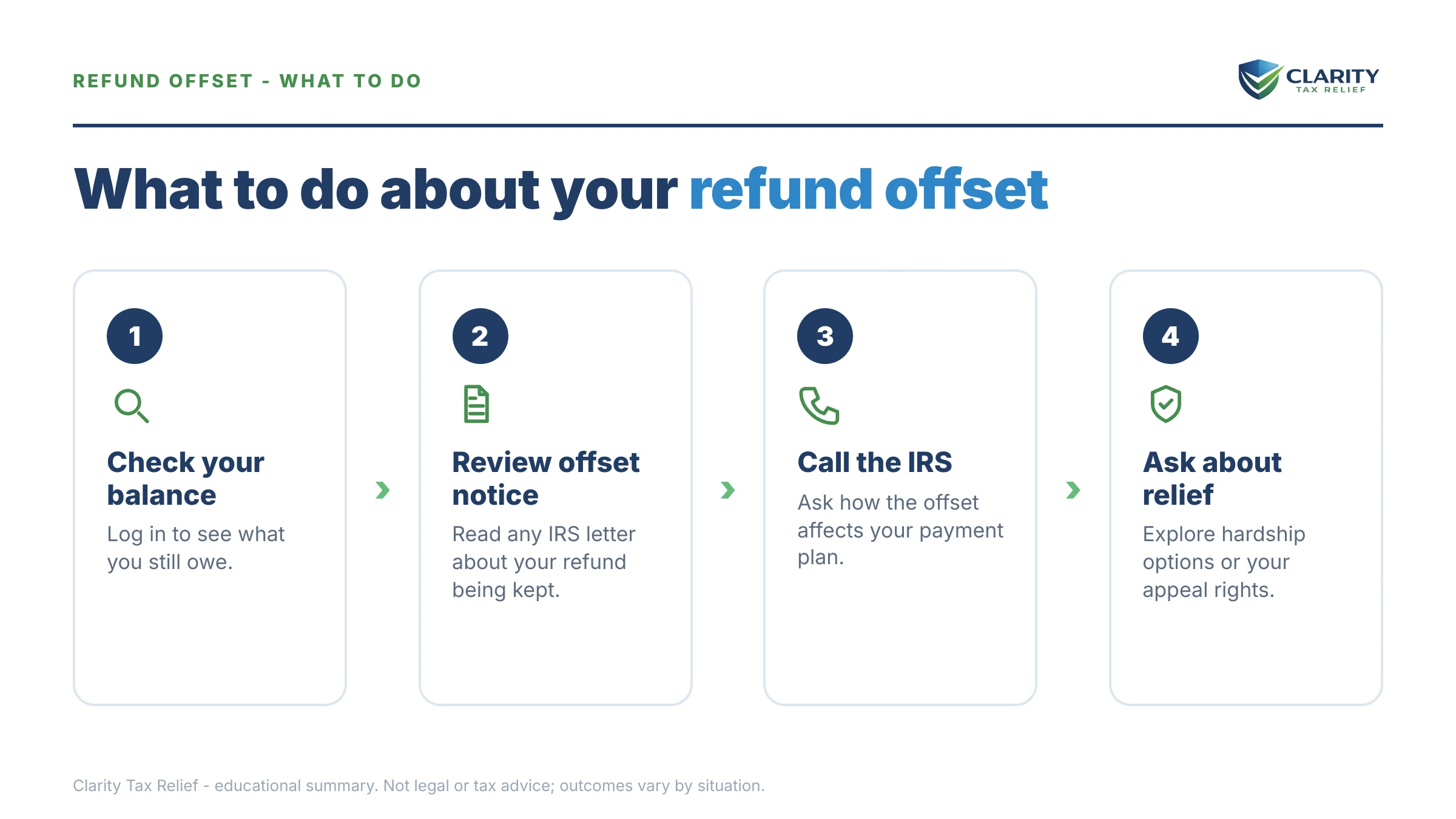 REFUND OFFSET - WHAT TO DO

CLARITY
TAX RELIEF

What to do about your refund offset

1

Check your balance

Log in to see what you still owe.

2

Review offset notice

Read any IRS letter about your refund being kept.

3

Call the IRS

Ask how the offset affects your payment plan.

4

Ask about relief

Explore hardship options or your appeal rights.

Clarity Tax Relief - educational summary. Not legal or tax advice; outcomes vary by situation.